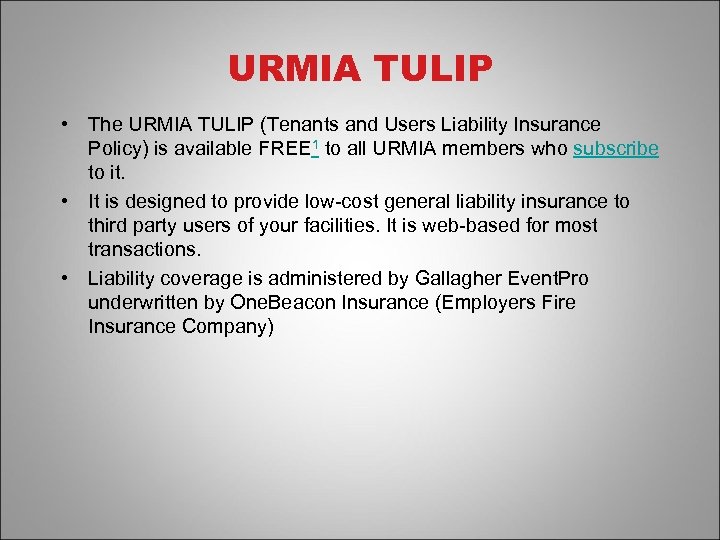 URMIA TULIP

• The URMIA TULIP (Tenants and Users Liability Insurance Policy) is available FREE$^1$ to all URMIA members who subscribe to it.

• It is designed to provide low-cost general liability insurance to third party users of your facilities. It is web-based for most transactions.

• Liability coverage is administered by Gallagher EventPro underwritten by OneBeacon Insurance (Employers Fire Insurance Company)